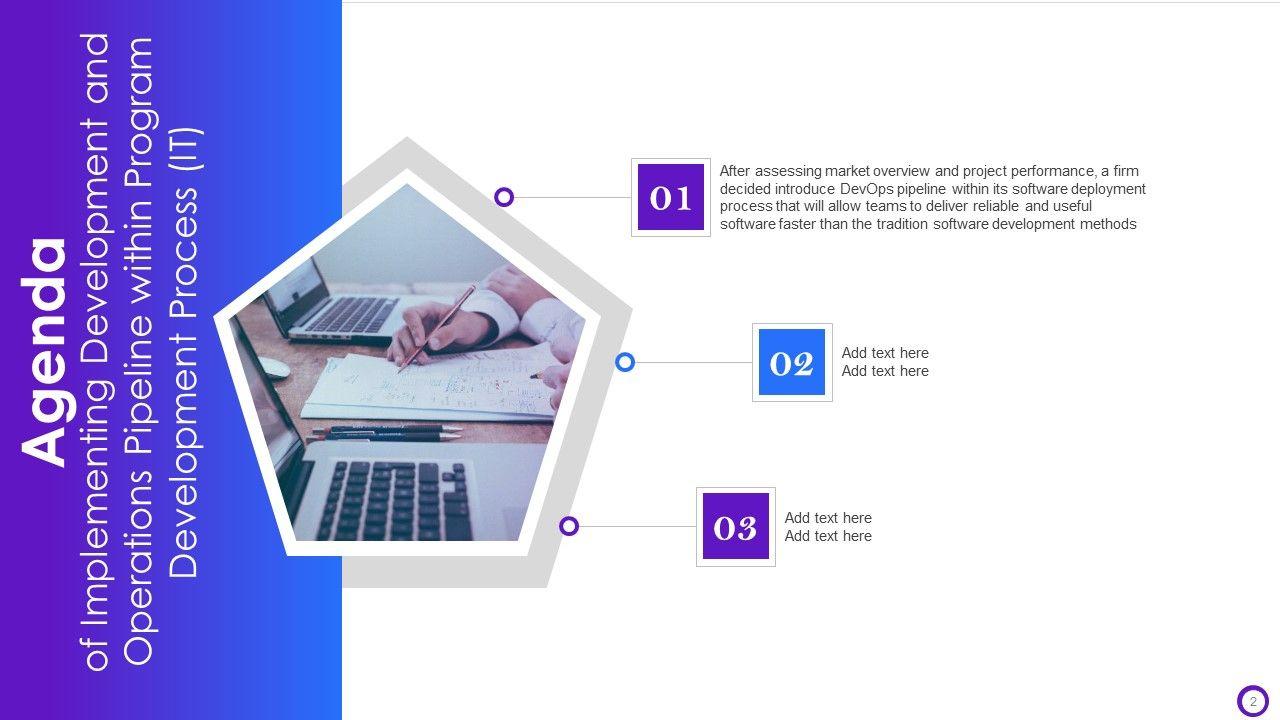 Agenda
of Implementing Development and Operations Pipeline within Program Development Process (IT)

01
After assessing market overview and project performance, a firm decided introduce DevOps pipeline within its software deployment process that will allow teams to deliver reliable and useful software faster than the tradition software development methods

02
Add text here
Add text here

03
Add text here
Add text here

2